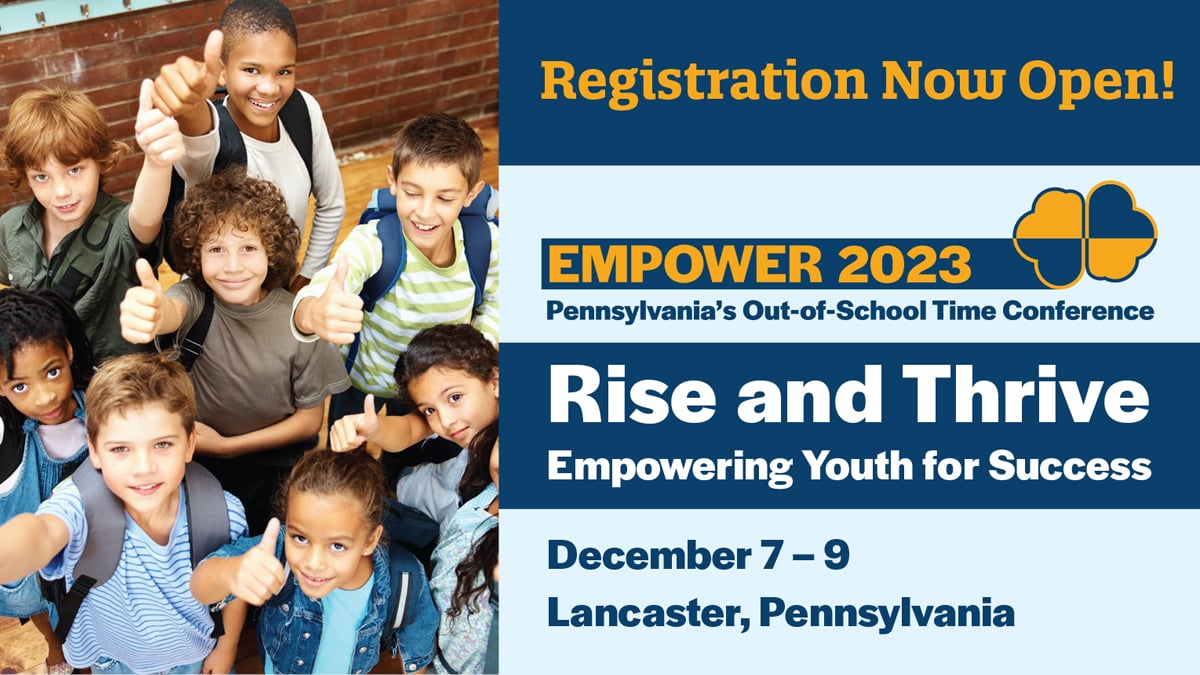 Registration Now Open!

EMPOWER 2023
Pennsylvania's Out-of-School Time Conference

Rise and Thrive
Empowering Youth for Success

December 7 – 9
Lancaster, Pennsylvania